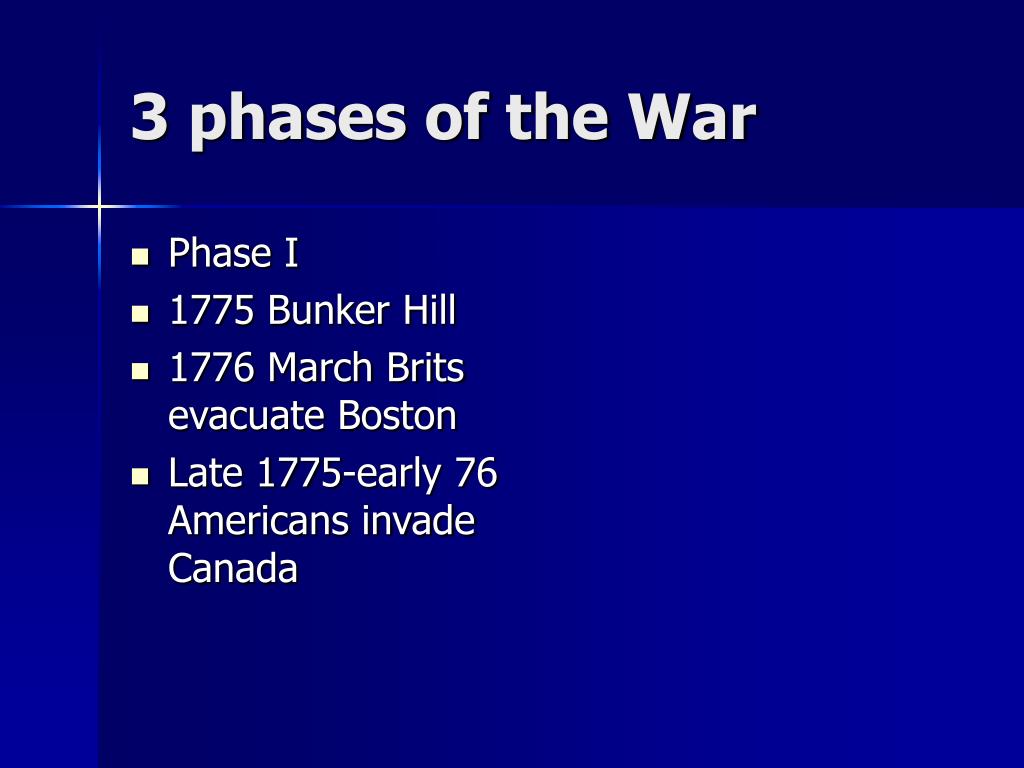 3 phases of the War

- Phase I
- 1775 Bunker Hill
- 1776 March Brits evacuate Boston
- Late 1775-early 76 Americans invade Canada